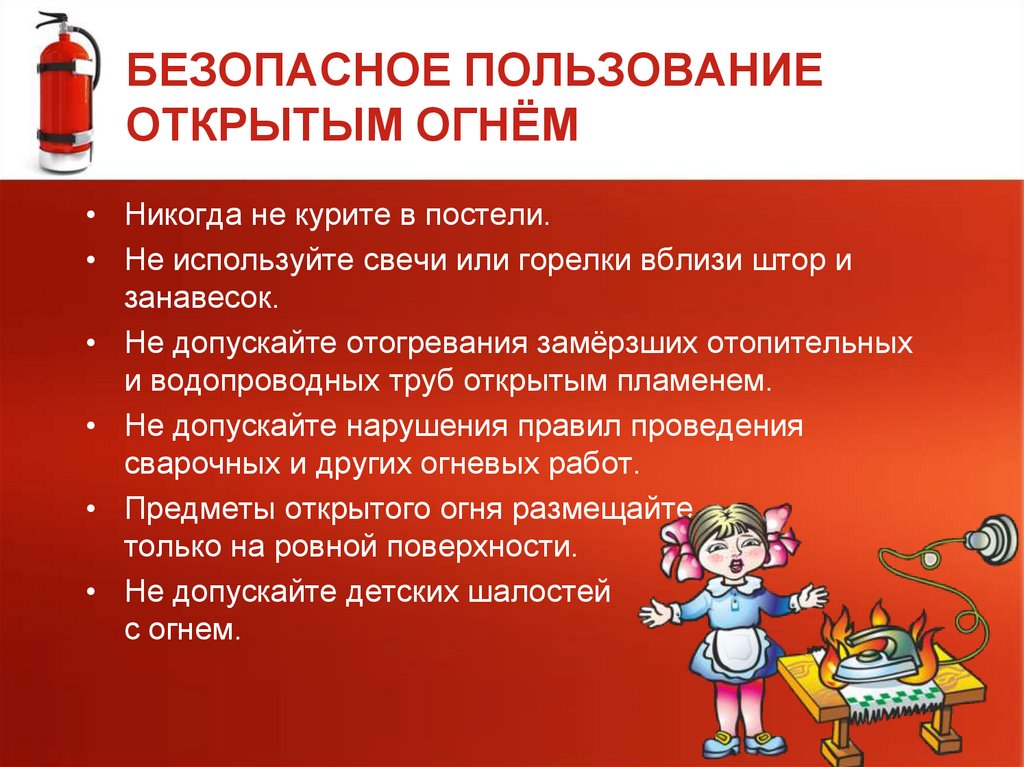 БЕЗОПАСНОЕ ПОЛЬЗОВАНИЕ ОТКРЫТЫМ ОГНЁМ

• Никогда не курите в постели.
• Не используйте свечи или горелки вблизи штор и занавесок.
• Не допускайте отогревания замёрзших отопительных и водопроводных труб открытым пламенем.
• Не допускайте нарушения правил проведения сварочных и других огневых работ.
• Предметы открытого огня размещайте только на ровной поверхности.
• Не допускайте детских шалостей с огнем.